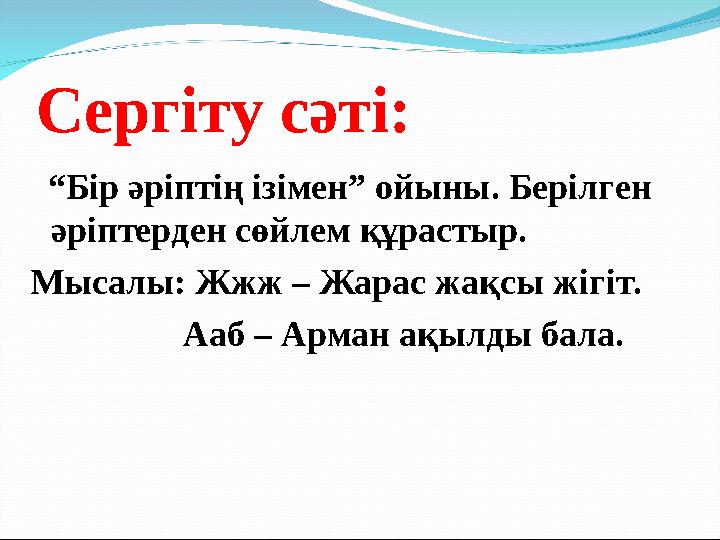 Сергіту сәті:

“Бір әріптің ізімен” ойыны. Берілген әріптерден сөйлем құрастыр.

Мысалы: Жжж – Жарас жақсы жігіт.

Ааб – Арман ақылды бала.